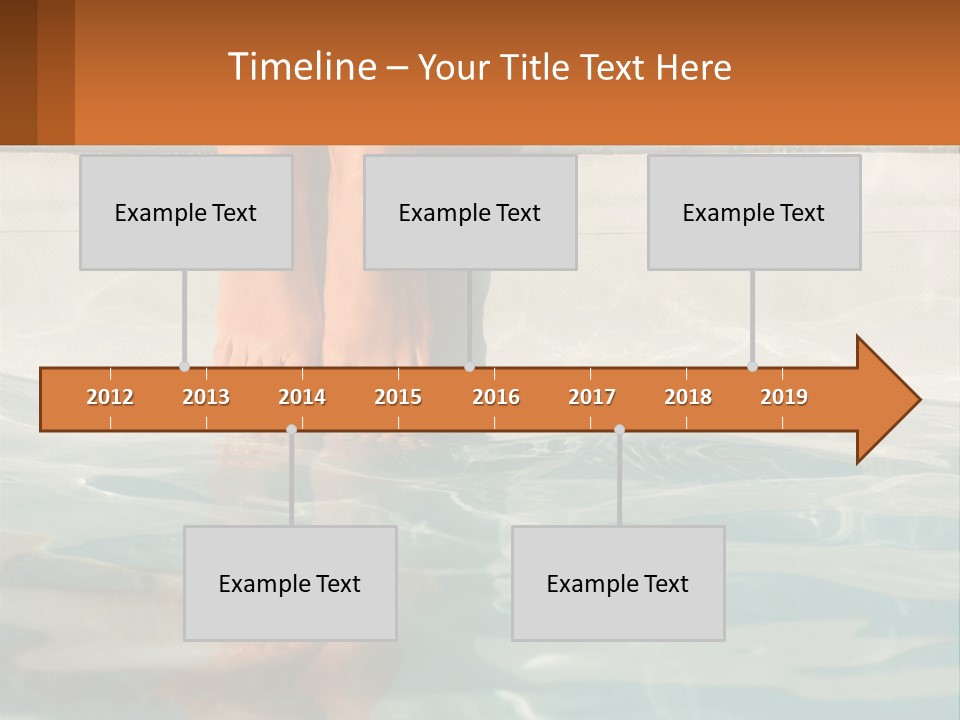 Timeline – Your Title Text Here

Example Text

Example Text

Example Text

2012 2013 2014 2015 2016 2017 2018 2019

Example Text

Example Text